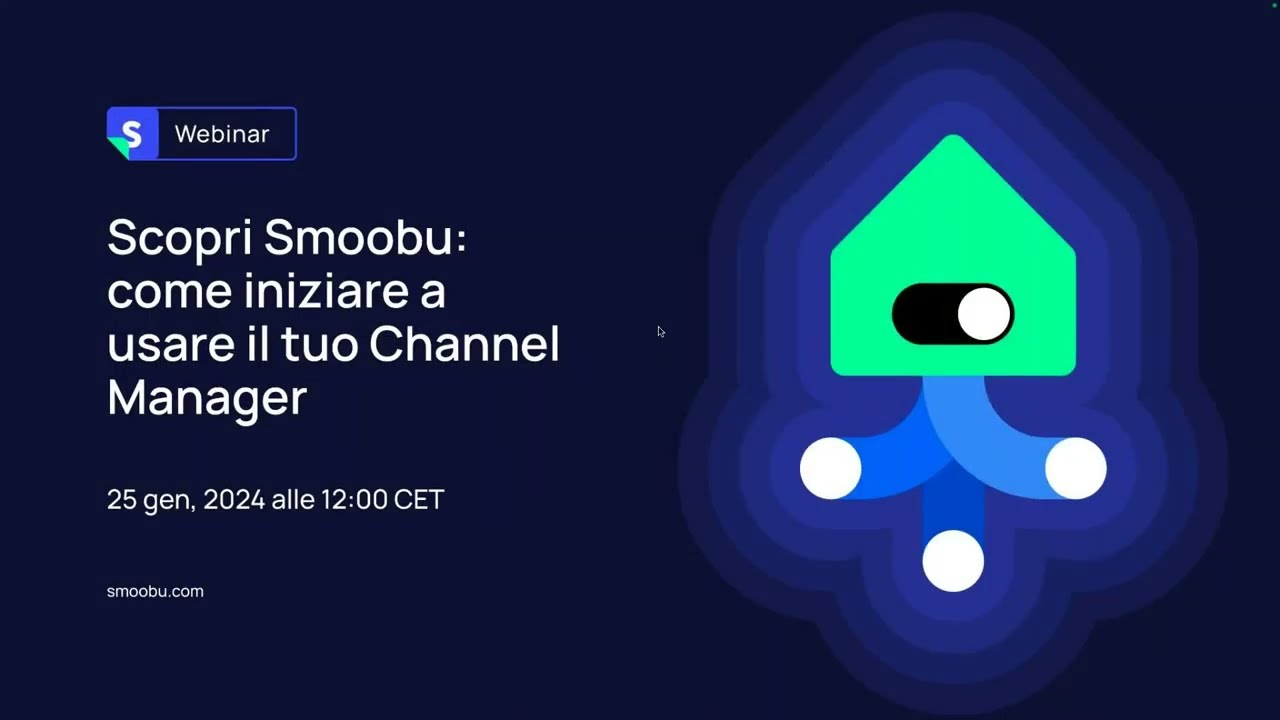 S Webinar

Scopri Smoobu: come iniziare a usare il tuo Channel Manager

25 gen, 2024 alle 12:00 CET

smoobu.com